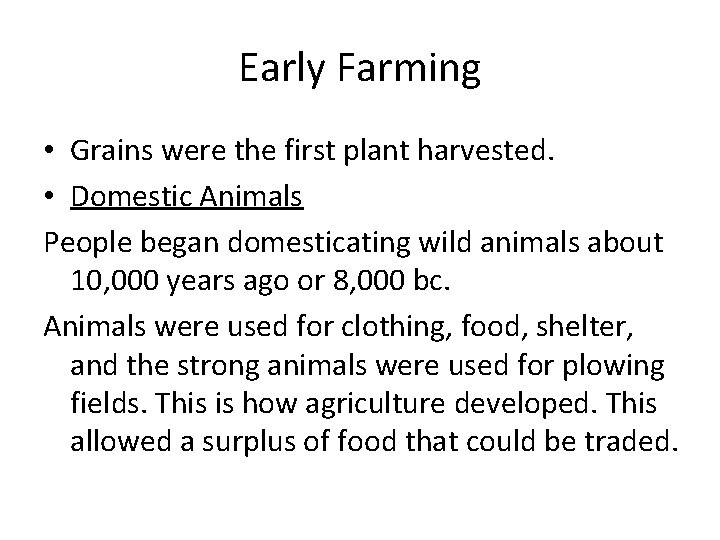 Early Farming

• Grains were the first plant harvested.
• Domestic Animals

People began domesticating wild animals about 10,000 years ago or 8,000 bc.

Animals were used for clothing, food, shelter, and the strong animals were used for plowing fields. This is how agriculture developed. This allowed a surplus of food that could be traded.